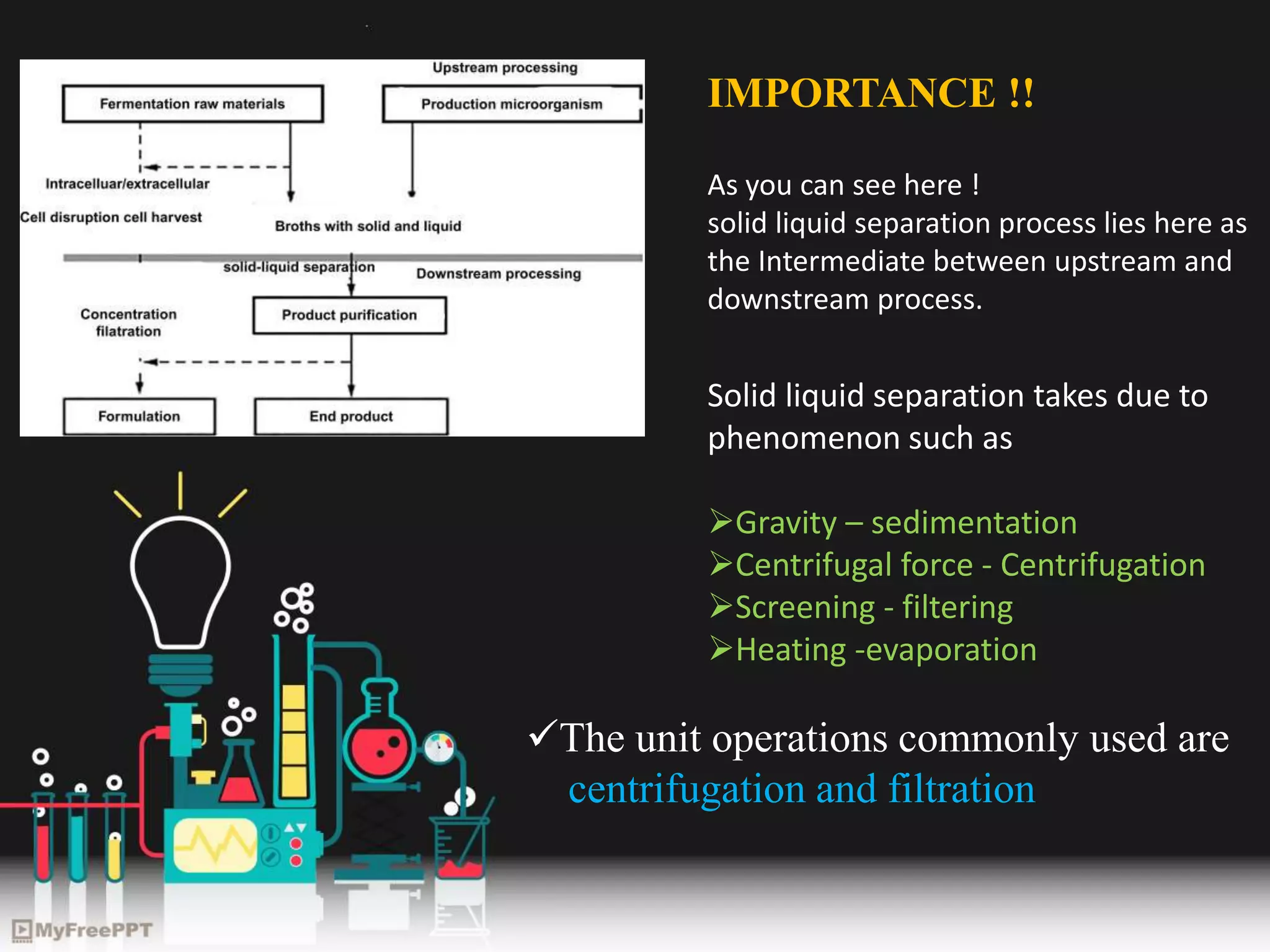 Upstream processing

Fermentation raw materials

Production microorganism

Intracelluar/extracellular

Cell disruption cell harvest

Broths with solid and liquid

solid-liquid separation

Downstream processing

Concentration filatration

Product purification

Formulation

End product

IMPORTANCE !!

As you can see here !
solid liquid separation process lies here as the Intermediate between upstream and downstream process.

Solid liquid separation takes due to phenomenon such as

➢Gravity – sedimentation
➢Centrifugal force - Centrifugation
➢Screening - filtering
➢Heating -evaporation

✓The unit operations commonly used are centrifugation and filtration

MyFreePPT